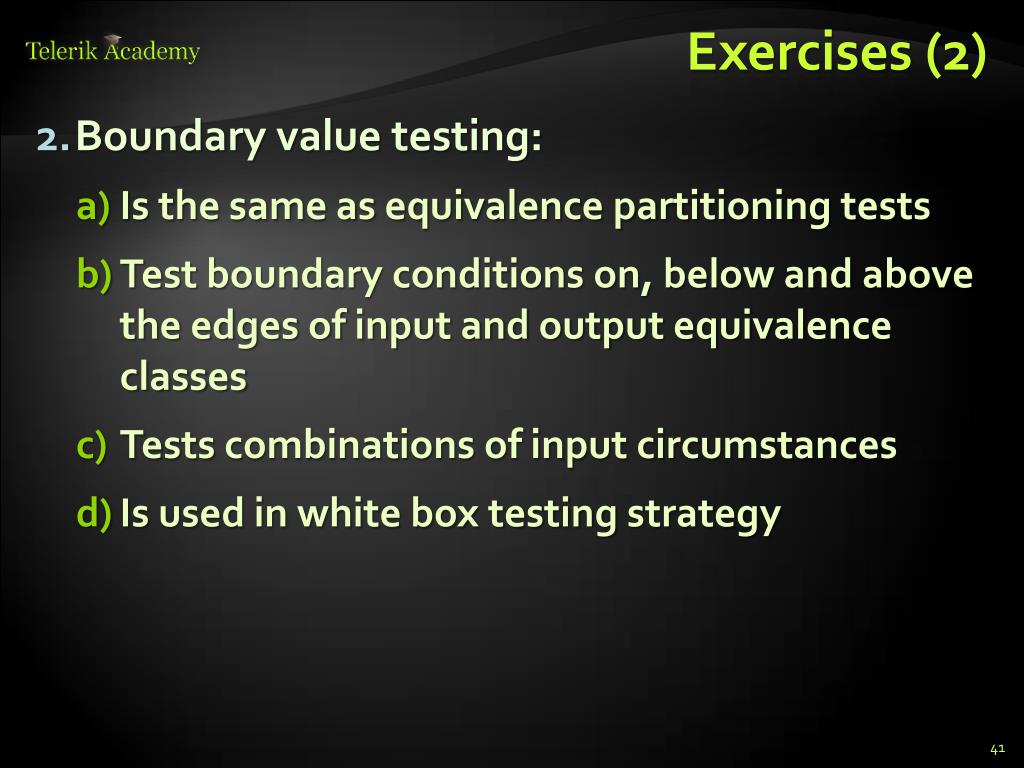 Telerik Academy

Exercises (2)

2. Boundary value testing:

a) Is the same as equivalence partitioning tests

b) Test boundary conditions on, below and above the edges of input and output equivalence classes

c) Tests combinations of input circumstances

d) Is used in white box testing strategy

41